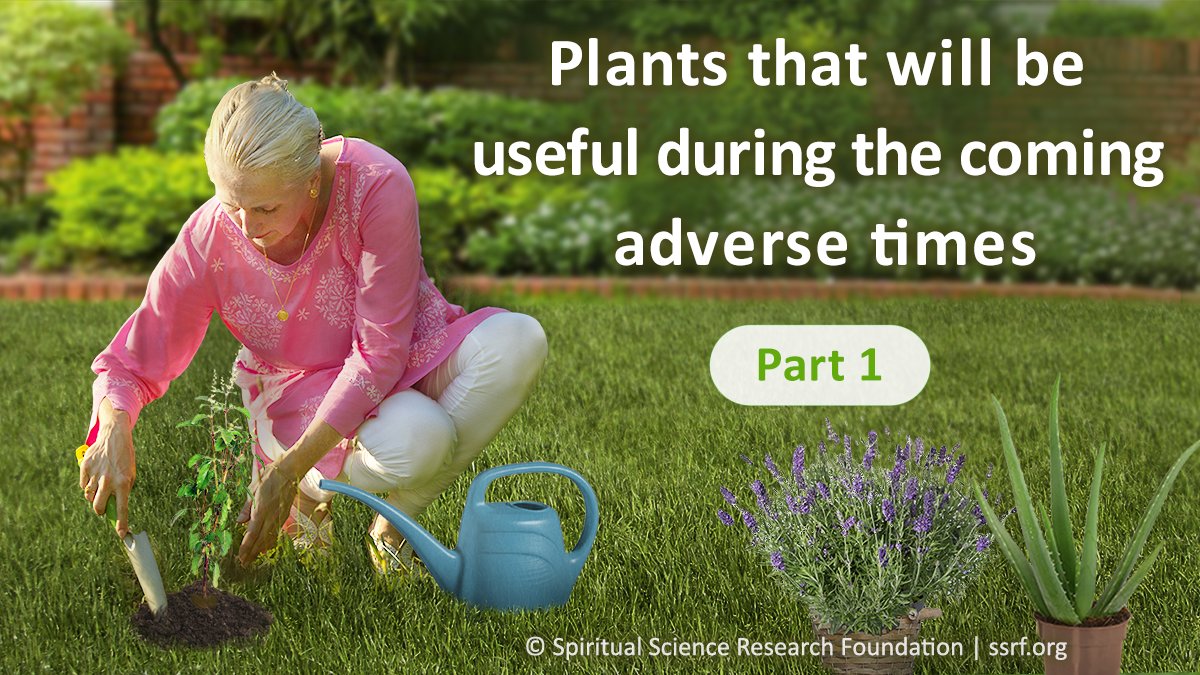 Plants that will be useful during the coming adverse times

Part 1

© Spiritual Science Research Foundation | ssrf.org